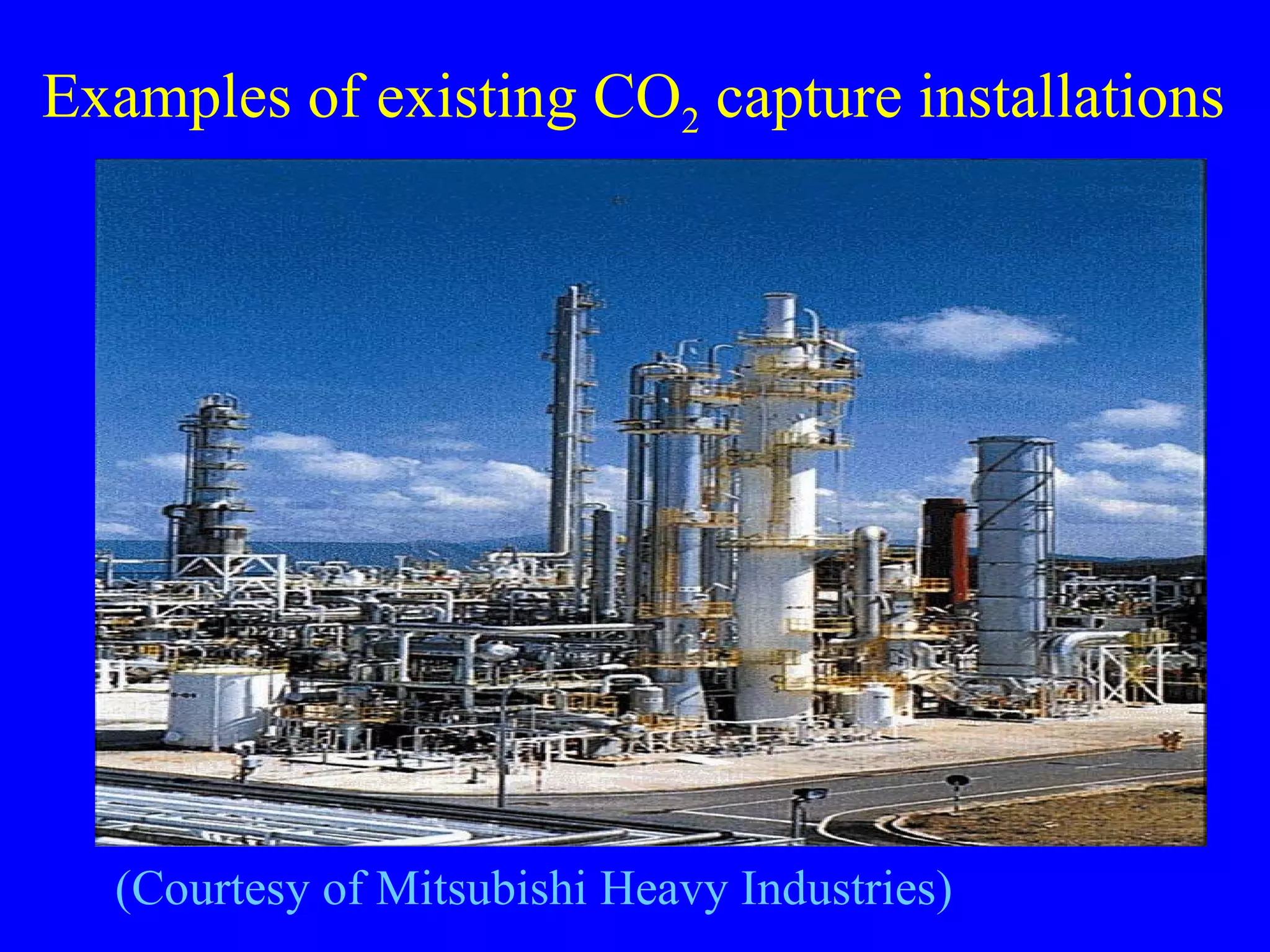 Examples of existing $CO_2$ capture installations

(Courtesy of Mitsubishi Heavy Industries)